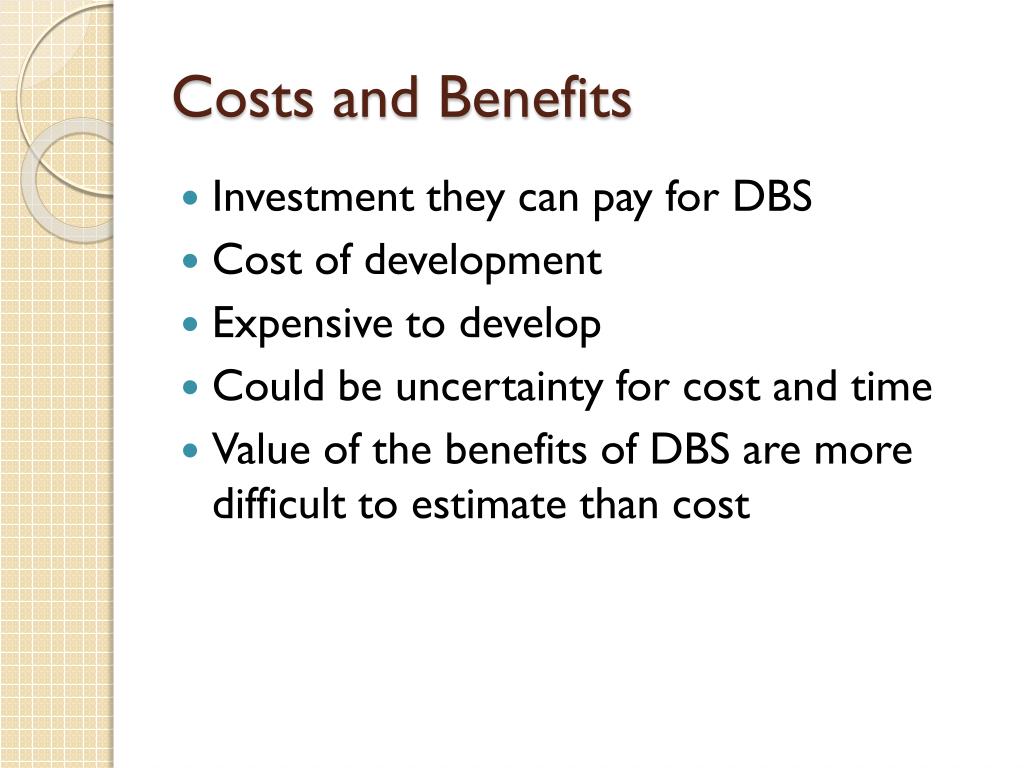 Costs and Benefits

- Investment they can pay for DBS
- Cost of development
- Expensive to develop
- Could be uncertainty for cost and time
- Value of the benefits of DBS are more difficult to estimate than cost